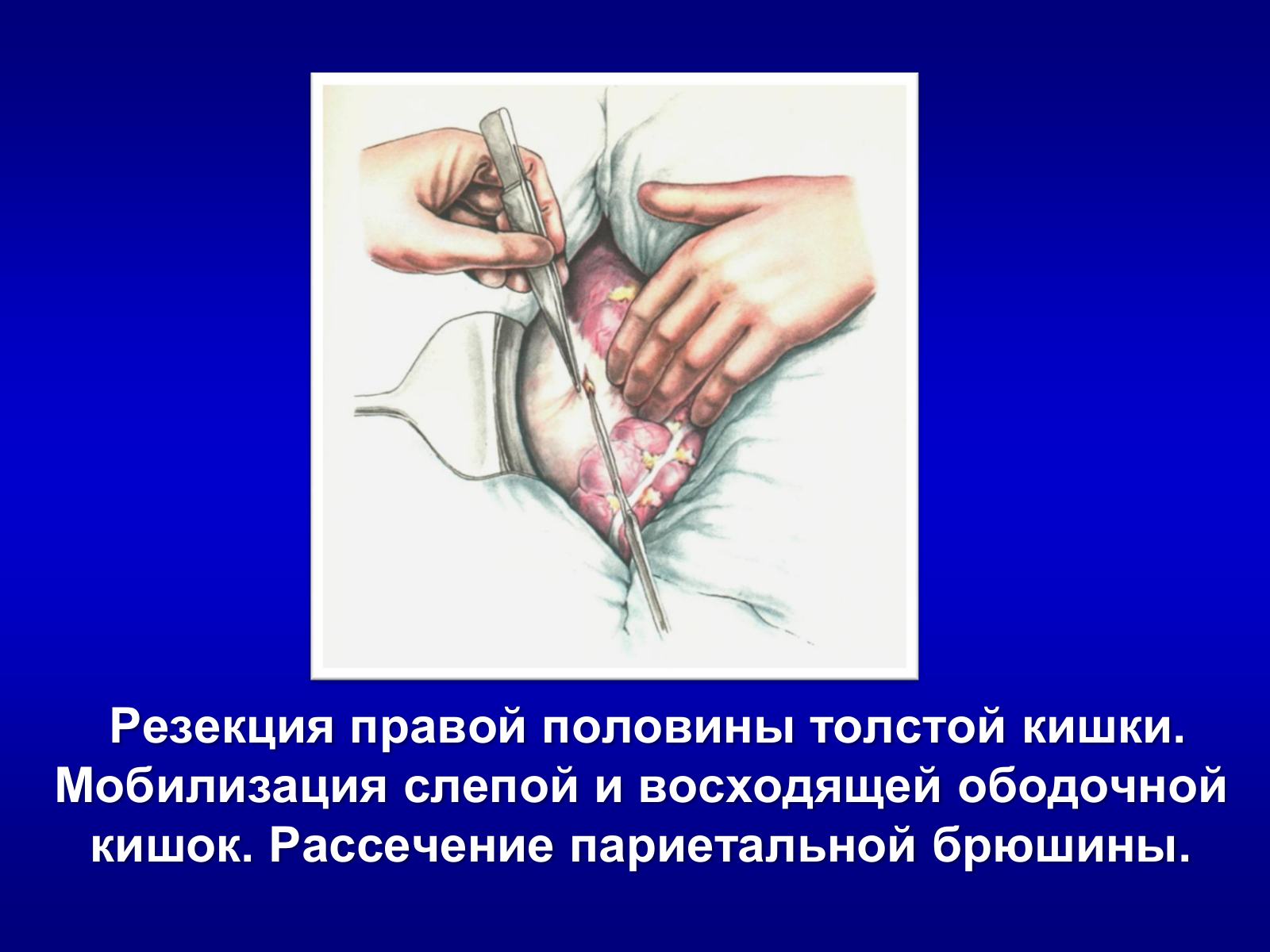 Резекция правой половины толстой кишки. Мобилизация слепой и восходящей ободочной кишок. Рассечение париетальной брюшины.